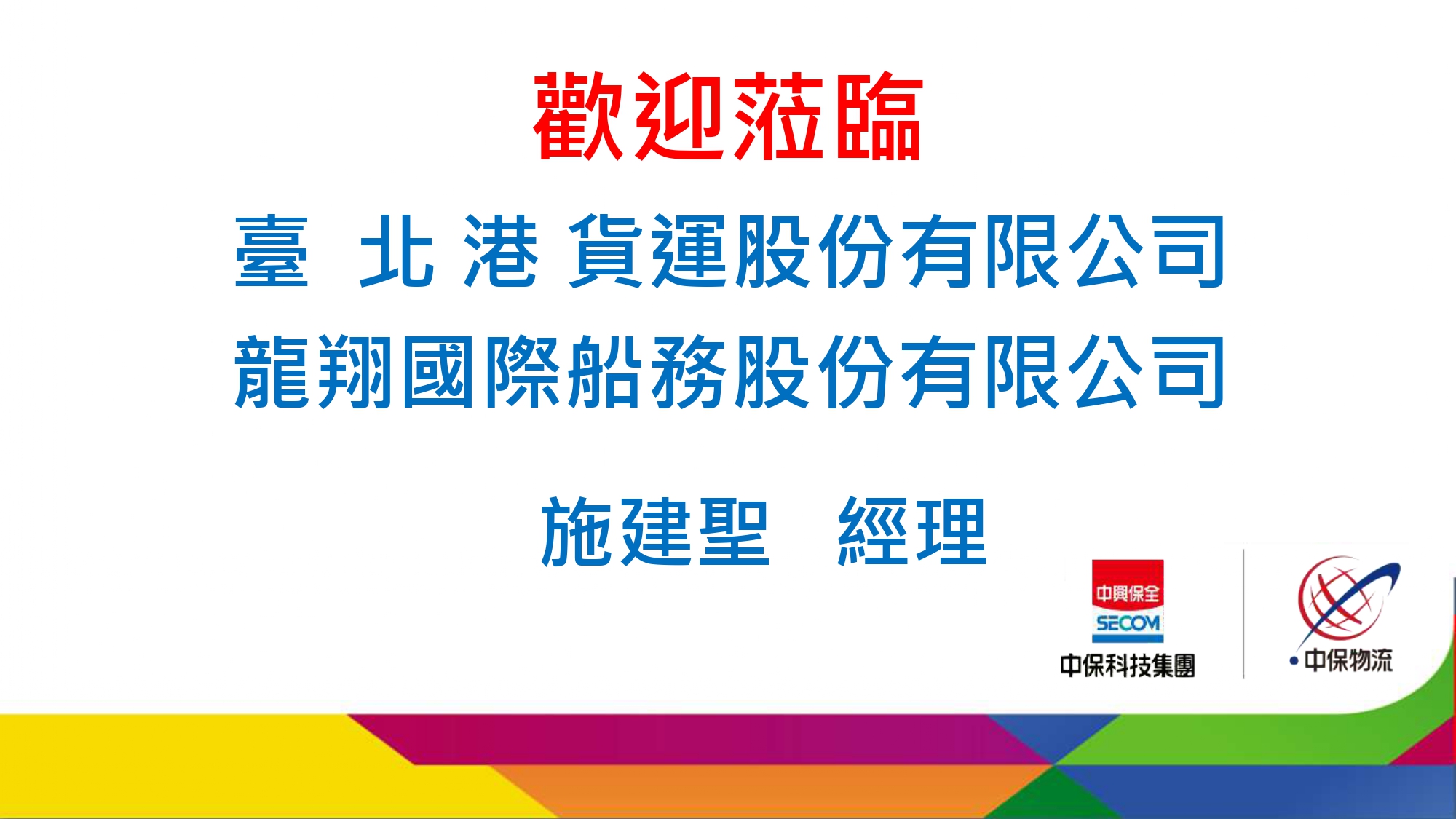 歡迎蒞臨

臺 北 港 貨運股份有限公司

龍翔國際船務股份有限公司

施建聖 經理

中興保全
SECOM
中保科技集團

中保物流